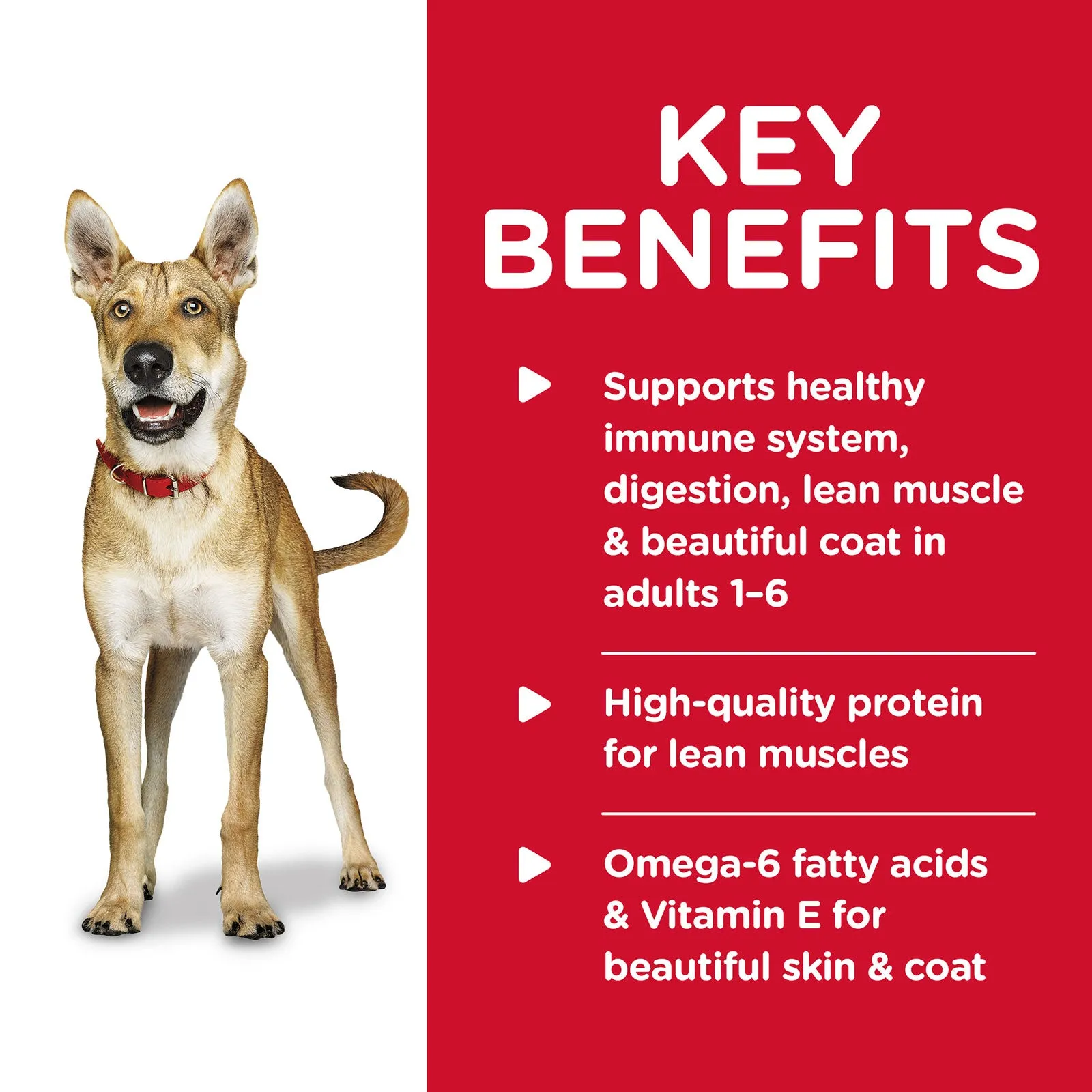 KEY BENEFITS

Supports healthy immune system, digestion, lean muscle & beautiful coat in adults 1–6

High-quality protein for lean muscles

Omega-6 fatty acids & Vitamin E for beautiful skin & coat